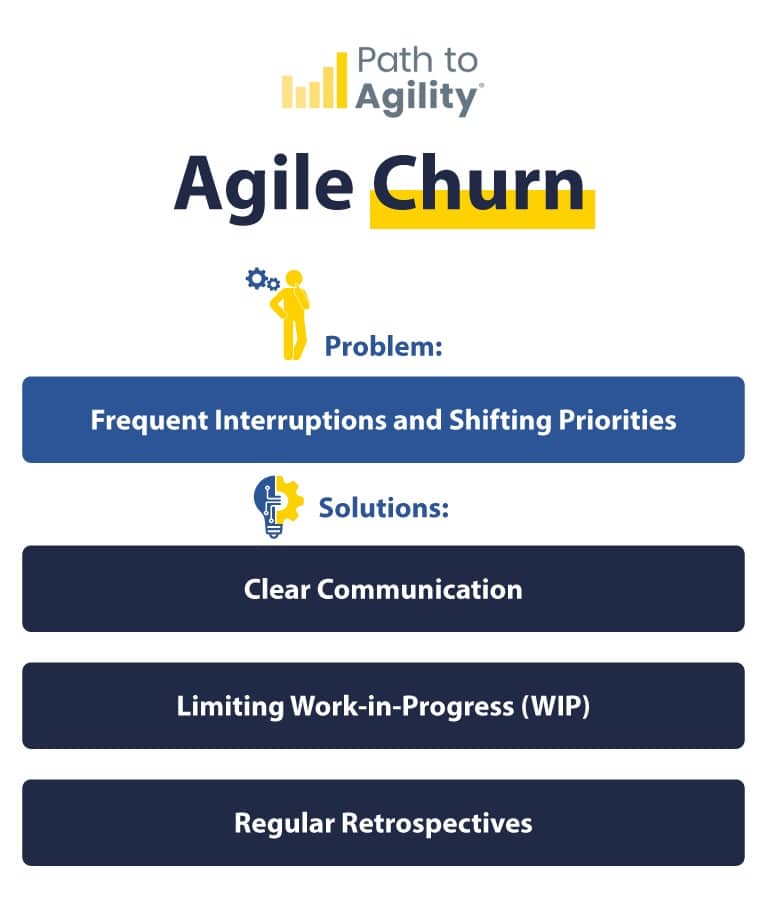 Path to Agility®

Agile Churn

Problem:

Frequent Interruptions and Shifting Priorities

Solutions:

Clear Communication

Limiting Work-in-Progress (WIP)

Regular Retrospectives